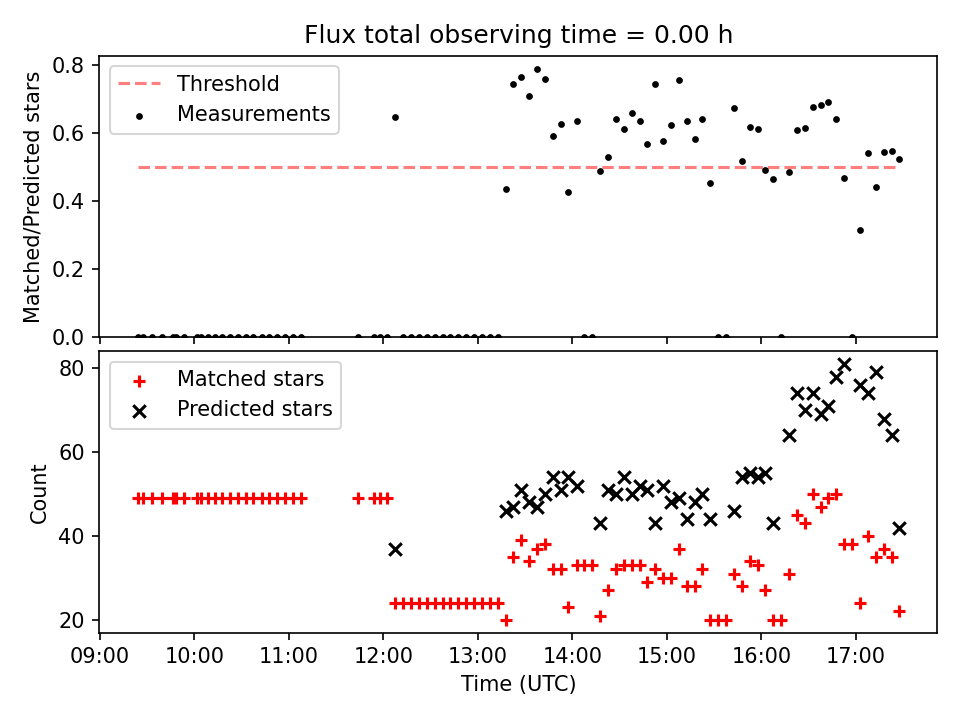 Flux total observing time = 0.00 h

Threshold
Measurements

Matched/Predicted stars

0.8
0.6
0.4
0.2
0.0

Matched stars
Predicted stars

Count

80
60
40
20

09:00 10:00 11:00 12:00 13:00 14:00 15:00 16:00 17:00

Time (UTC)